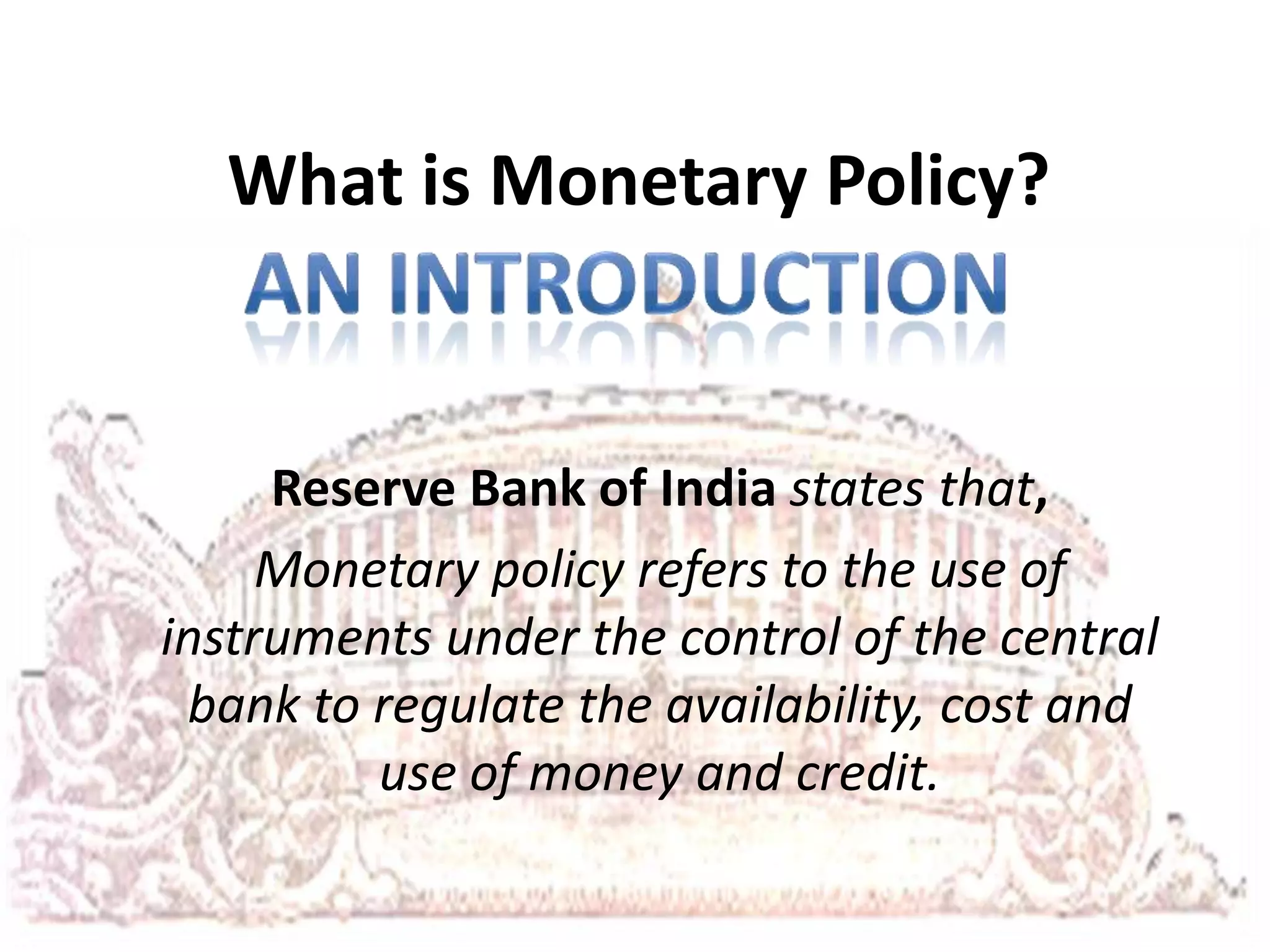 What is Monetary Policy?

AN INTRODUCTION

Reserve Bank of India states that,

Monetary policy refers to the use of instruments under the control of the central bank to regulate the availability, cost and use of money and credit.